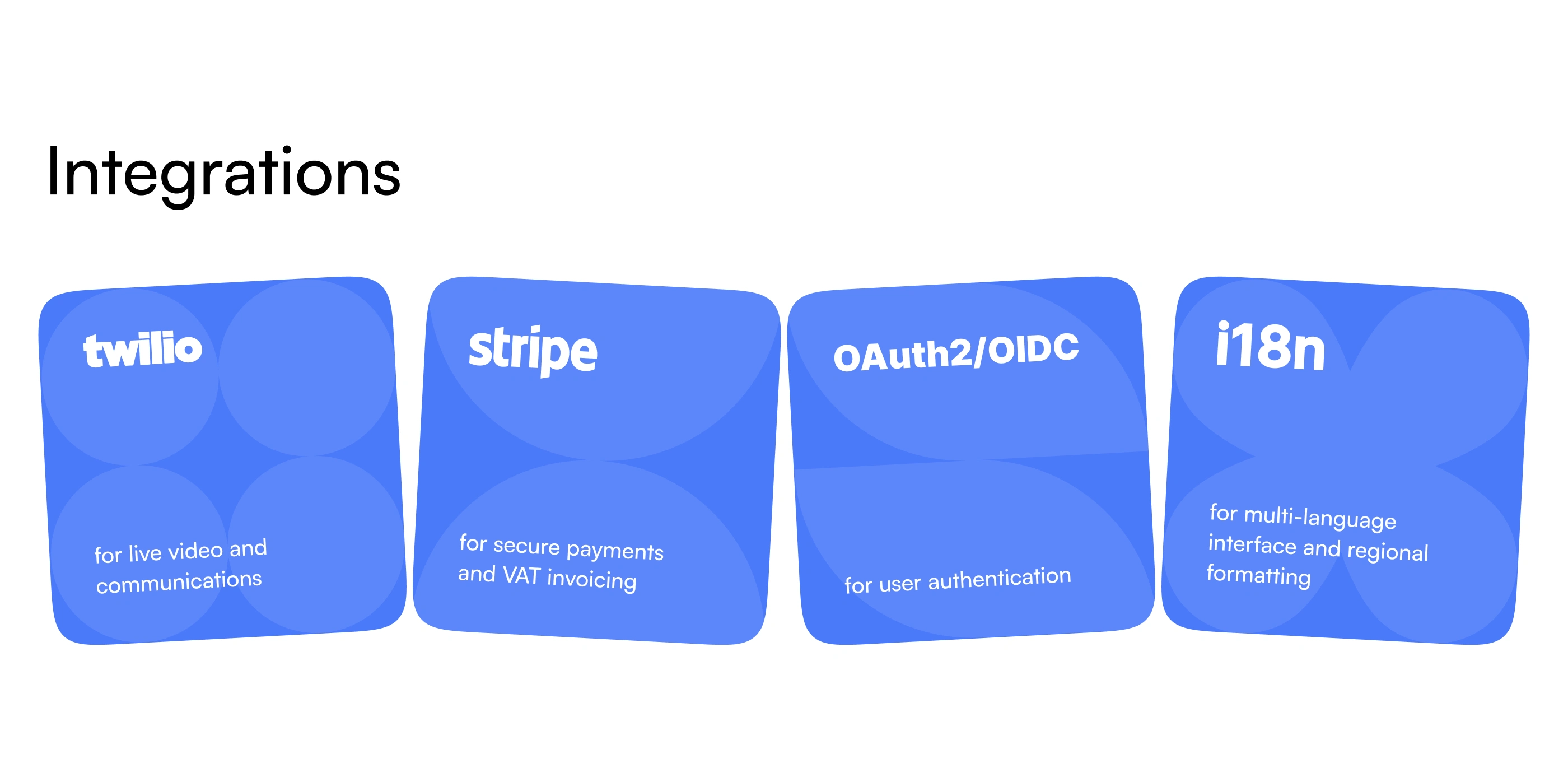 Integrations

twilio

for live video and communications

stripe

for secure payments and VAT invoicing

OAuth2/OIDC

for user authentication

i18n

for multi-language interface and regional formatting